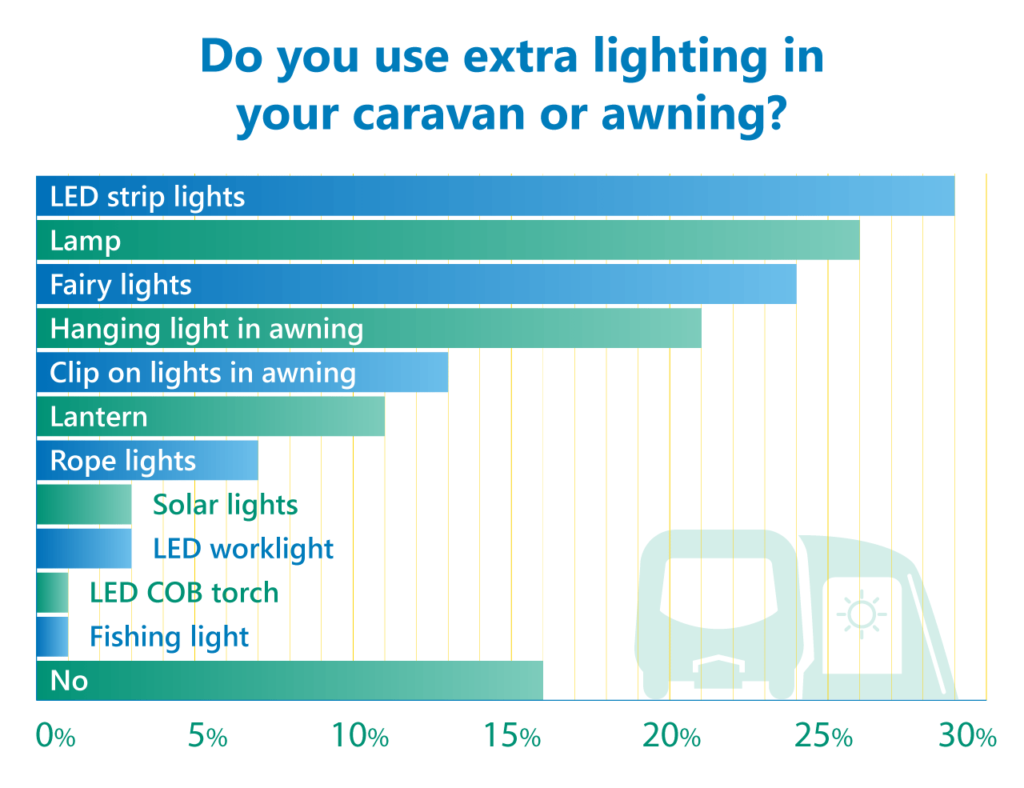 Do you use extra lighting in your caravan or awning?

LED strip lights
Lamp
Fairy lights
Hanging light in awning
Clip on lights in awning
Lantern
Rope lights
Solar lights
LED worklight
LED COB torch
Fishing light
No

0% 5% 10% 15% 20% 25% 30%